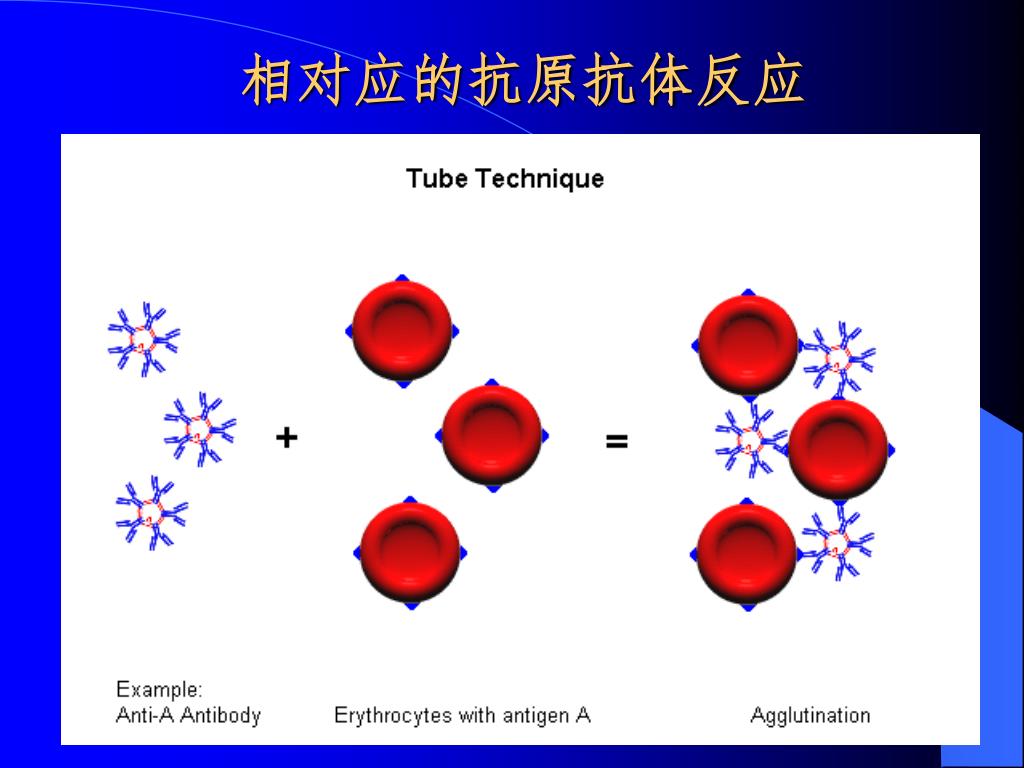 相对应的抗原抗体反应

Tube Technique

+

=

Example:
Anti-A Antibody

Erythrocytes with antigen A

Agglutination